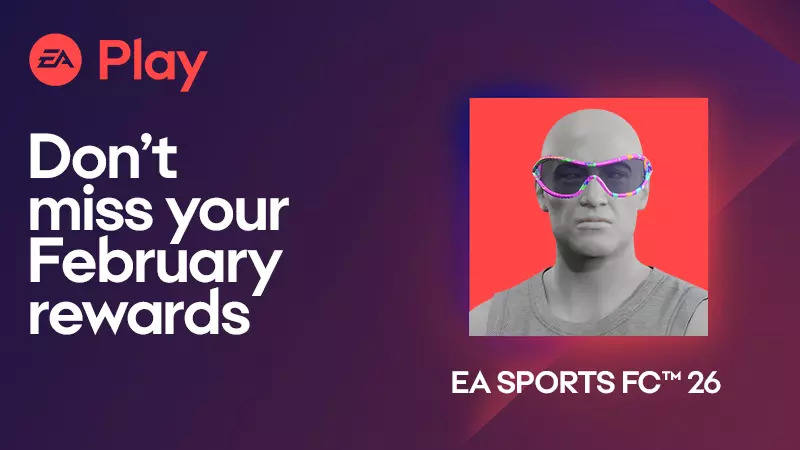 EA Play

Don't miss your February rewards

EA SPORTS FC™ 26